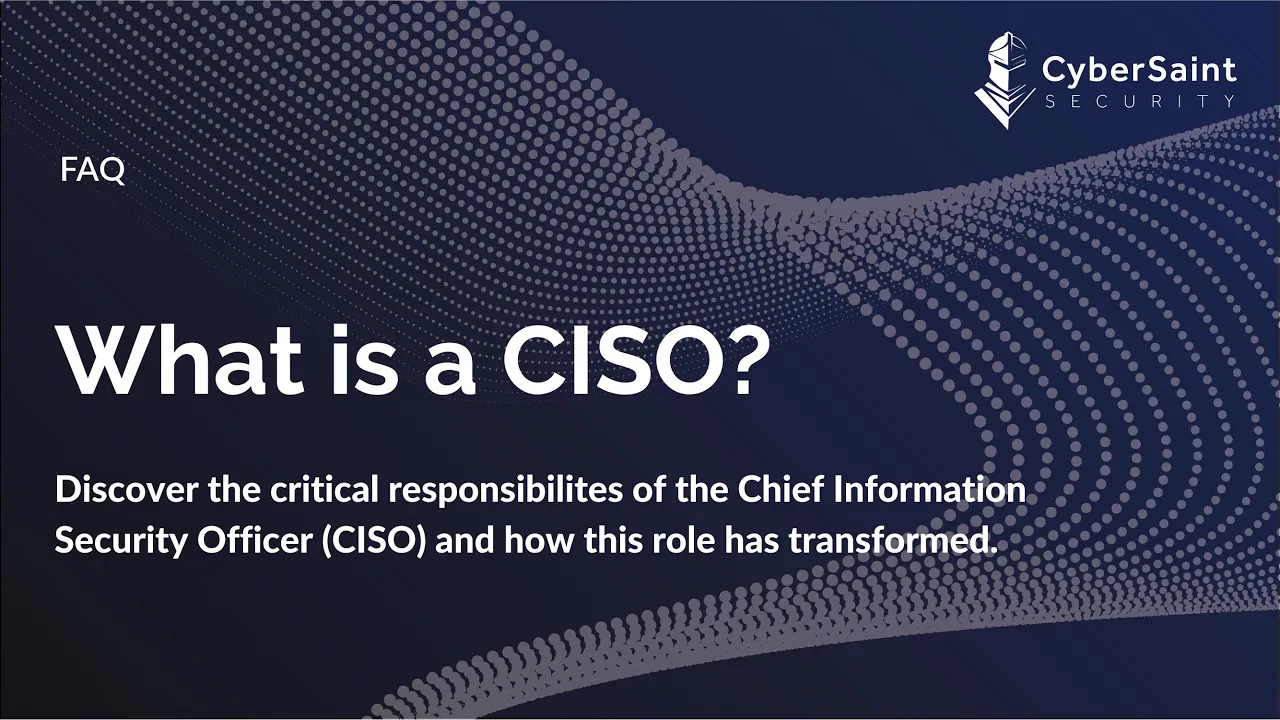 CyberSaint
SECURITY

FAQ

What is a CISO?

Discover the critical responsibilites of the Chief Information Security Officer (CISO) and how this role has transformed.